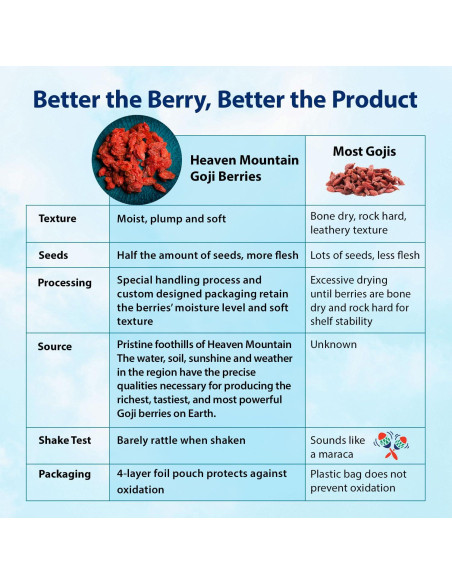 Better the Berry, Better the Product

| | Heaven Mountain Goji Berries | Most Gojis |
|---|---|---|
| Texture | Moist, plump and soft | Bone dry, rock hard, leathery texture |
| Seeds | Half the amount of seeds, more flesh | Lots of seeds, less flesh |
| Processing | Special handling process and custom designed packaging retain the berries' moisture level and soft texture | Excessive drying until berries are bone dry and rock hard for shelf stability |
| Source | Pristine foothills of Heaven Mountain The water, soil, sunshine and weather in the region have the precise qualities necessary for producing the richest, tastiest, and most powerful Goji berries on Earth. | Unknown |
| Shake Test | Barely rattle when shaken | Sounds like a maraca |
| Packaging | 4-layer foil pouch protects against oxidation | Plastic bag does not prevent oxidation |